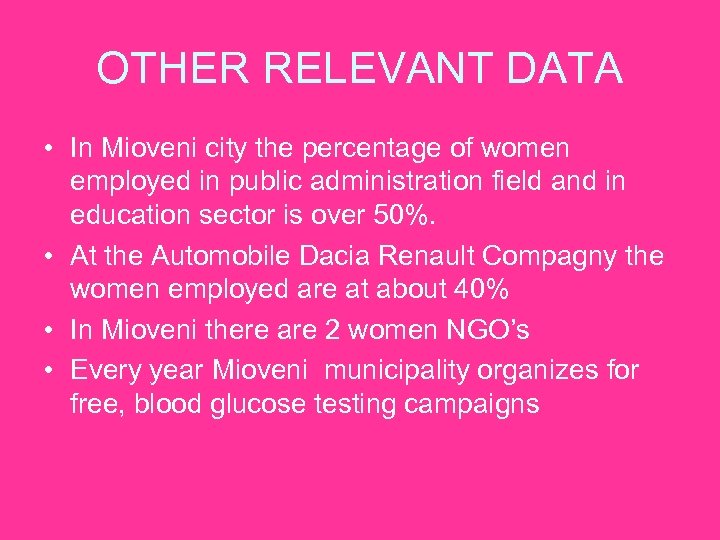 OTHER RELEVANT DATA

• In Mioveni city the percentage of women employed in public administration field and in education sector is over 50%.
• At the Automobile Dacia Renault Compagny the women employed are at about 40%
• In Mioveni there are 2 women NGO's
• Every year Mioveni municipality organizes for free, blood glucose testing campaigns